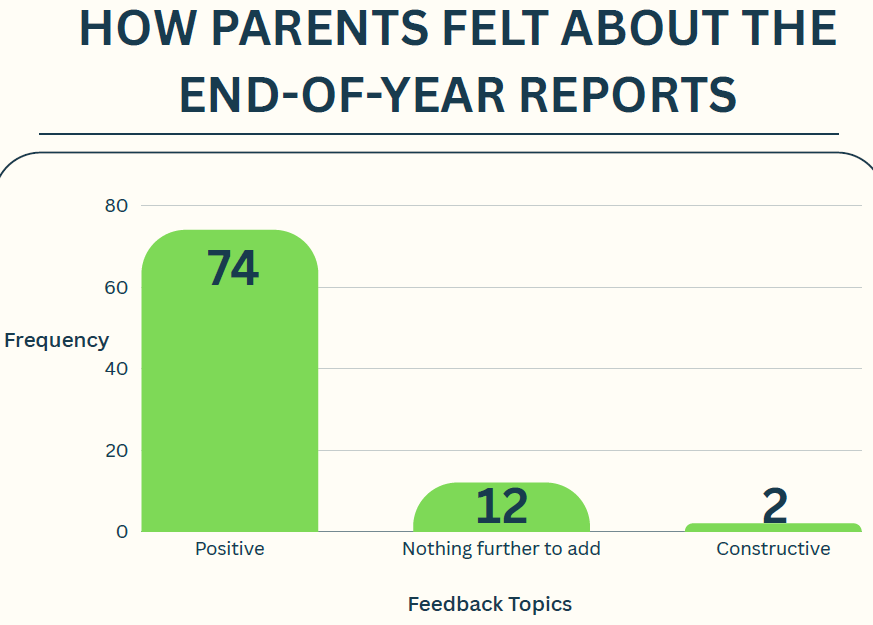 HOW PARENTS FELT ABOUT THE END-OF-YEAR REPORTS

80
60
40
20
0

Frequency

74
12
2

Positive
Nothing further to add
Constructive

Feedback Topics